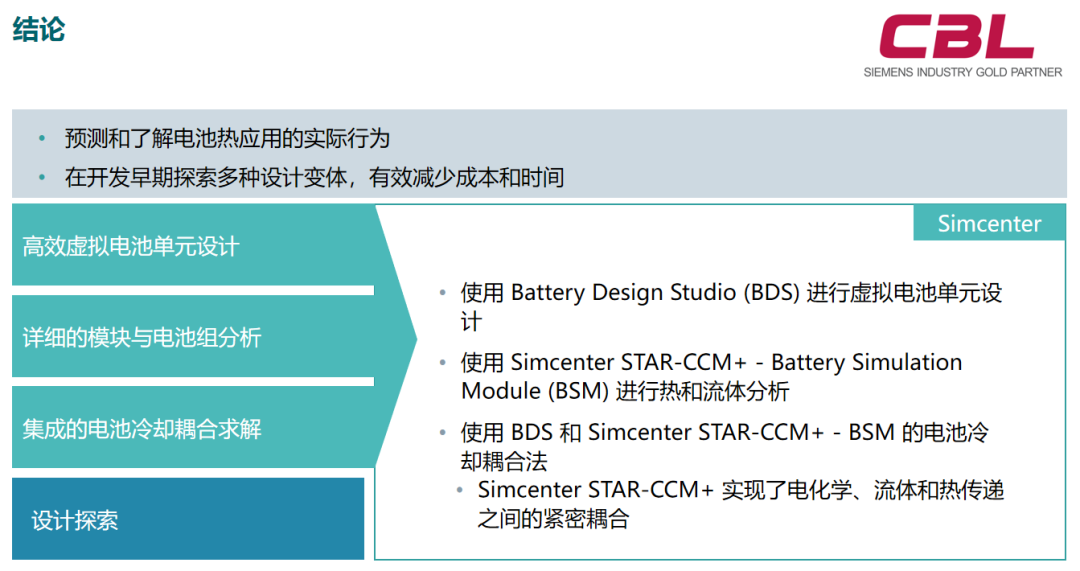 结论

CBL
SIEMENS INDUSTRY GOLD PARTNER

• 预测和了解电池热应用的实际行为
• 在开发早期探索多种设计变体，有效减少成本和时间

高效虚拟电池单元设计

详细的模块与电池组分析

集成的电池冷却耦合求解

设计探索

Simcenter

• 使用 Battery Design Studio (BDS) 进行虚拟电池单元设计
• 使用 Simcenter STAR-CCM+ - Battery Simulation Module (BSM) 进行热和流体分析
• 使用 BDS 和 Simcenter STAR-CCM+ - BSM 的电池冷却耦合法
  • Simcenter STAR-CCM+ 实现了电化学、流体和热传递之间的紧密耦合